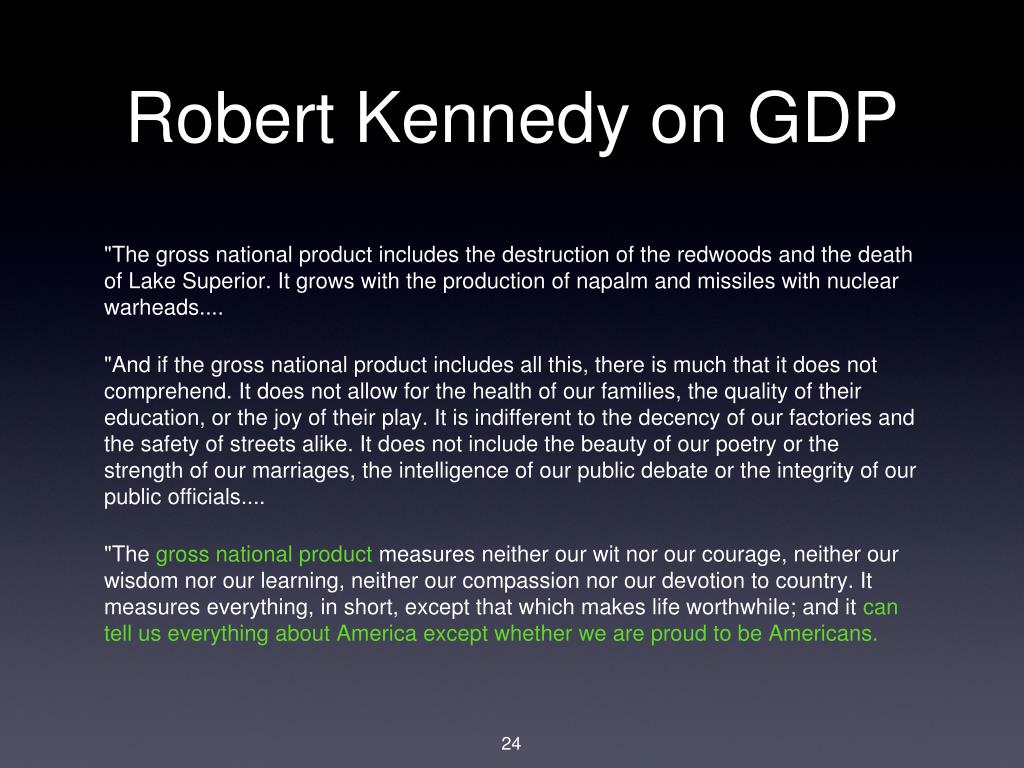 Robert Kennedy on GDP

"The gross national product includes the destruction of the redwoods and the death of Lake Superior. It grows with the production of napalm and missiles with nuclear warheads....

"And if the gross national product includes all this, there is much that it does not comprehend. It does not allow for the health of our families, the quality of their education, or the joy of their play. It is indifferent to the decency of our factories and the safety of streets alike. It does not include the beauty of our poetry or the strength of our marriages, the intelligence of our public debate or the integrity of our public officials....

"The gross national product measures neither our wit nor our courage, neither our wisdom nor our learning, neither our compassion nor our devotion to country. It measures everything, in short, except that which makes life worthwhile; and it can tell us everything about America except whether we are proud to be Americans.

24